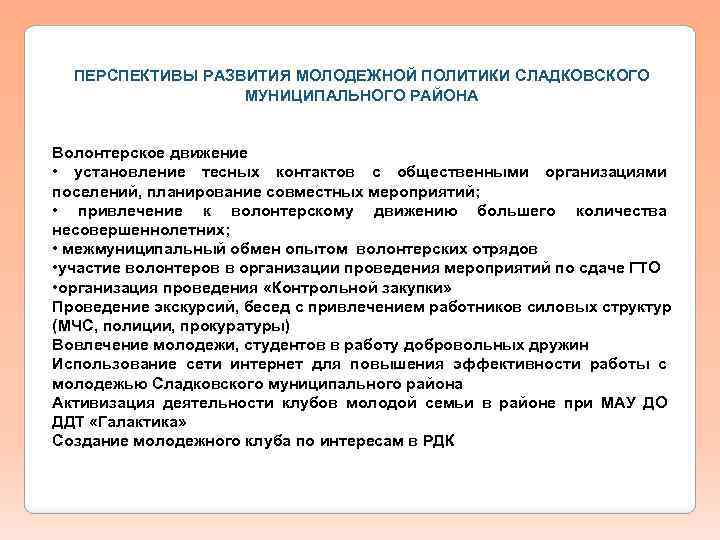 ПЕРСПЕКТИВЫ РАЗВИТИЯ МОЛОДЕЖНОЙ ПОЛИТИКИ СЛАДКОВСКОГО МУНИЦИПАЛЬНОГО РАЙОНА

Волонтерское движение
• установление тесных контактов с общественными организациями поселений, планирование совместных мероприятий;
• привлечение к волонтерскому движению большего количества несовершеннолетних;
• межмуниципальный обмен опытом волонтерских отрядов
•участие волонтеров в организации проведения мероприятий по сдаче ГТО
•организация проведения «Контрольной закупки»
Проведение экскурсий, бесед с привлечением работников силовых структур (МЧС, полиции, прокуратуры)
Вовлечение молодежи, студентов в работу добровольных дружин
Использование сети интернет для повышения эффективности работы с молодежью Сладковского муниципального района
Активизация деятельности клубов молодой семьи в районе при МАУ ДО ДДТ «Галактика»
Создание молодежного клуба по интересам в РДК